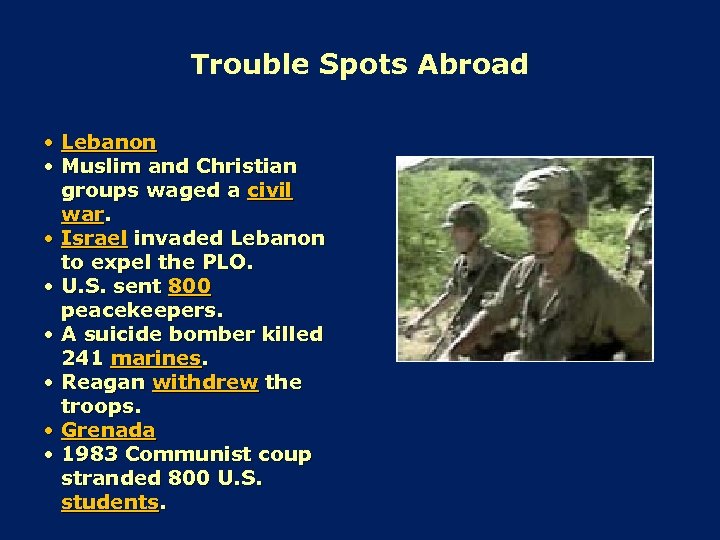 Trouble Spots Abroad

• Lebanon
• Muslim and Christian groups waged a civil war.
• Israel invaded Lebanon to expel the PLO.
• U.S. sent 800 peacekeepers.
• A suicide bomber killed 241 marines.
• Reagan withdrew the troops.
• Grenada
• 1983 Communist coup stranded 800 U.S. students.